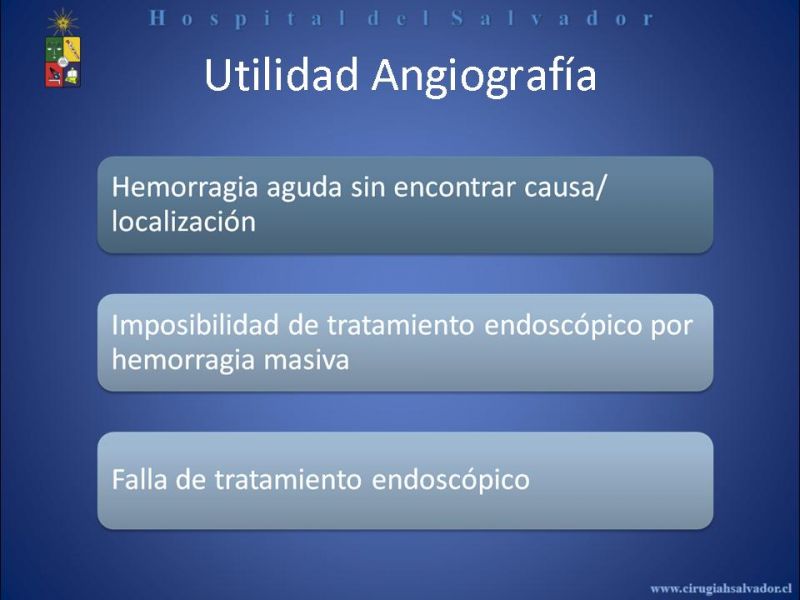 Hospital del Salvador

Utilidad Angiografía

Hemorragia aguda sin encontrar causa/ localización

Imposibilidad de tratamiento endoscópico por hemorragia masiva

Falla de tratamiento endoscópico

www.cirugiahsalvador.cl